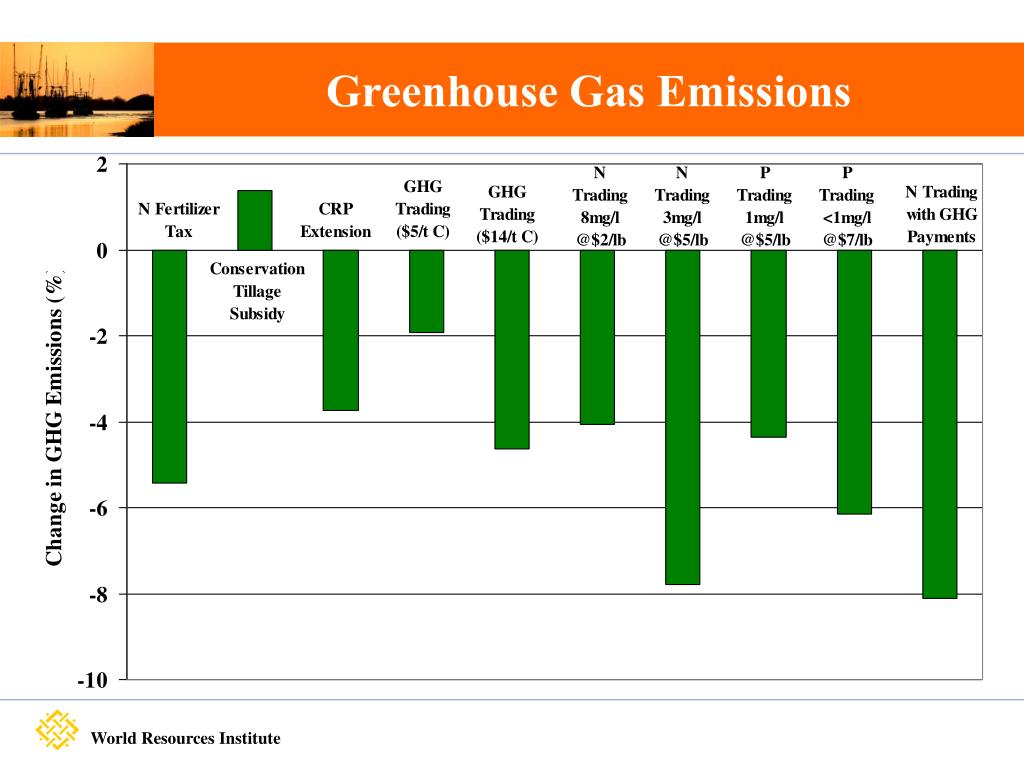 Greenhouse Gas Emissions

Change in GHG Emissions (%)

2
0
-2
-4
-6
-8
-10

N Fertilizer Tax

Conservation Tillage Subsidy

CRP Extension

GHG Trading ($5/t C)

GHG Trading ($14/t C)

N Trading 8mg/l @$2/lb

N Trading 3mg/l @$5/lb

P Trading 1mg/l @$5/lb

P Trading <1mg/l @$7/lb

N Trading with GHG Payments

World Resources Institute